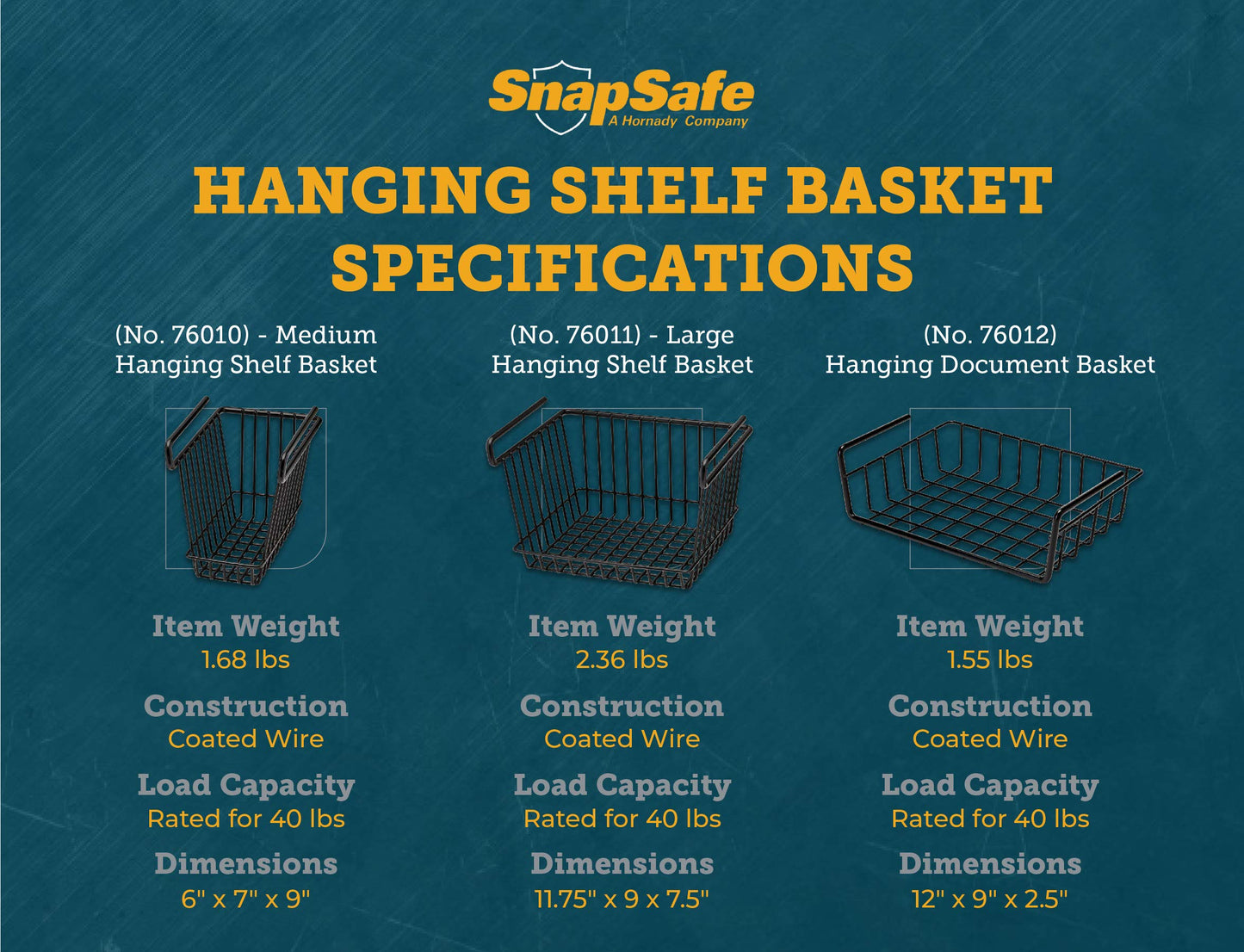 SnapSafe
A Hornady Company

HANGING SHELF BASKET SPECIFICATIONS

(No. 76010) - Medium Hanging Shelf Basket

Item Weight
1.68 lbs

Construction
Coated Wire

Load Capacity
Rated for 40 lbs

Dimensions
6" x 7" x 9"

(No. 76011) - Large Hanging Shelf Basket

Item Weight
2.36 lbs

Construction
Coated Wire

Load Capacity
Rated for 40 lbs

Dimensions
11.75" x 9 x 7.5"

(No. 76012) Hanging Document Basket

Item Weight
1.55 lbs

Construction
Coated Wire

Load Capacity
Rated for 40 lbs

Dimensions
12" x 9" x 2.5"